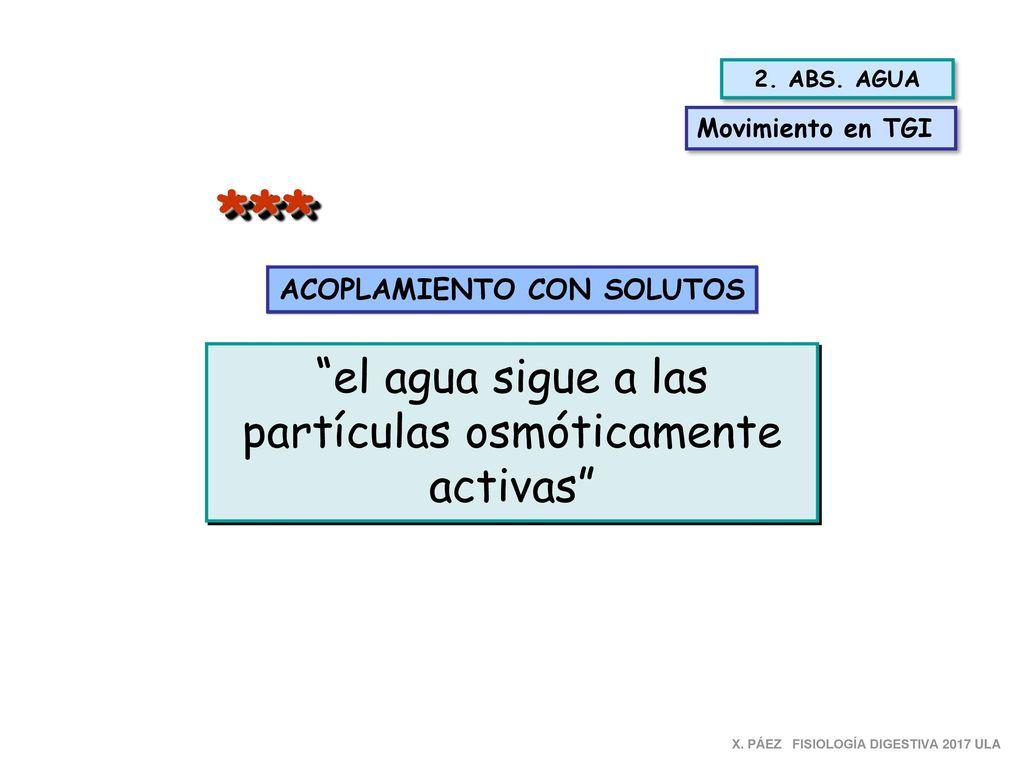 2. ABS. AGUA

Movimiento en TGI

***

ACOPLAMIENTO CON SOLUTOS

“el agua sigue a las partículas osmóticamente activas”

X. PÁEZ FISIOLOGÍA DIGESTIVA 2017 ULA